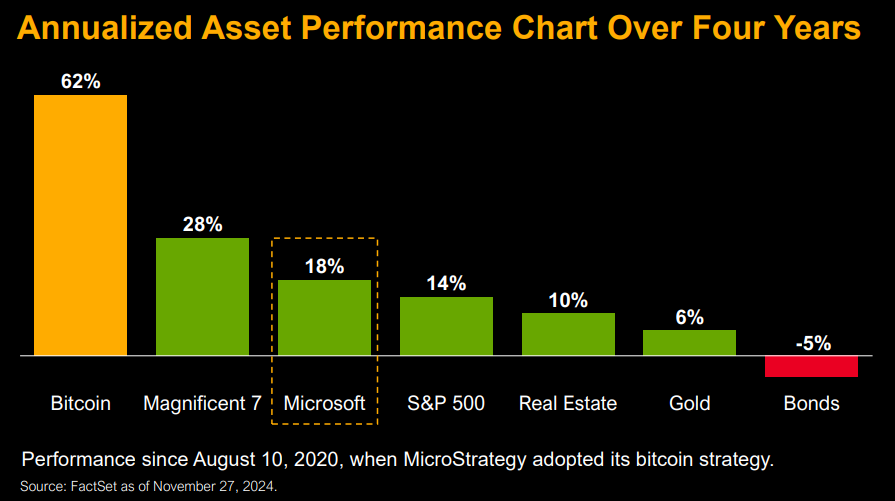 Annualized Asset Performance Chart Over Four Years

62%
28%
18%
14%
10%
6%
-5%

Bitcoin
Magnificent 7
Microsoft
S&P 500
Real Estate
Gold
Bonds

Performance since August 10, 2020, when MicroStrategy adopted its bitcoin strategy.

Source: FactSet as of November 27, 2024.